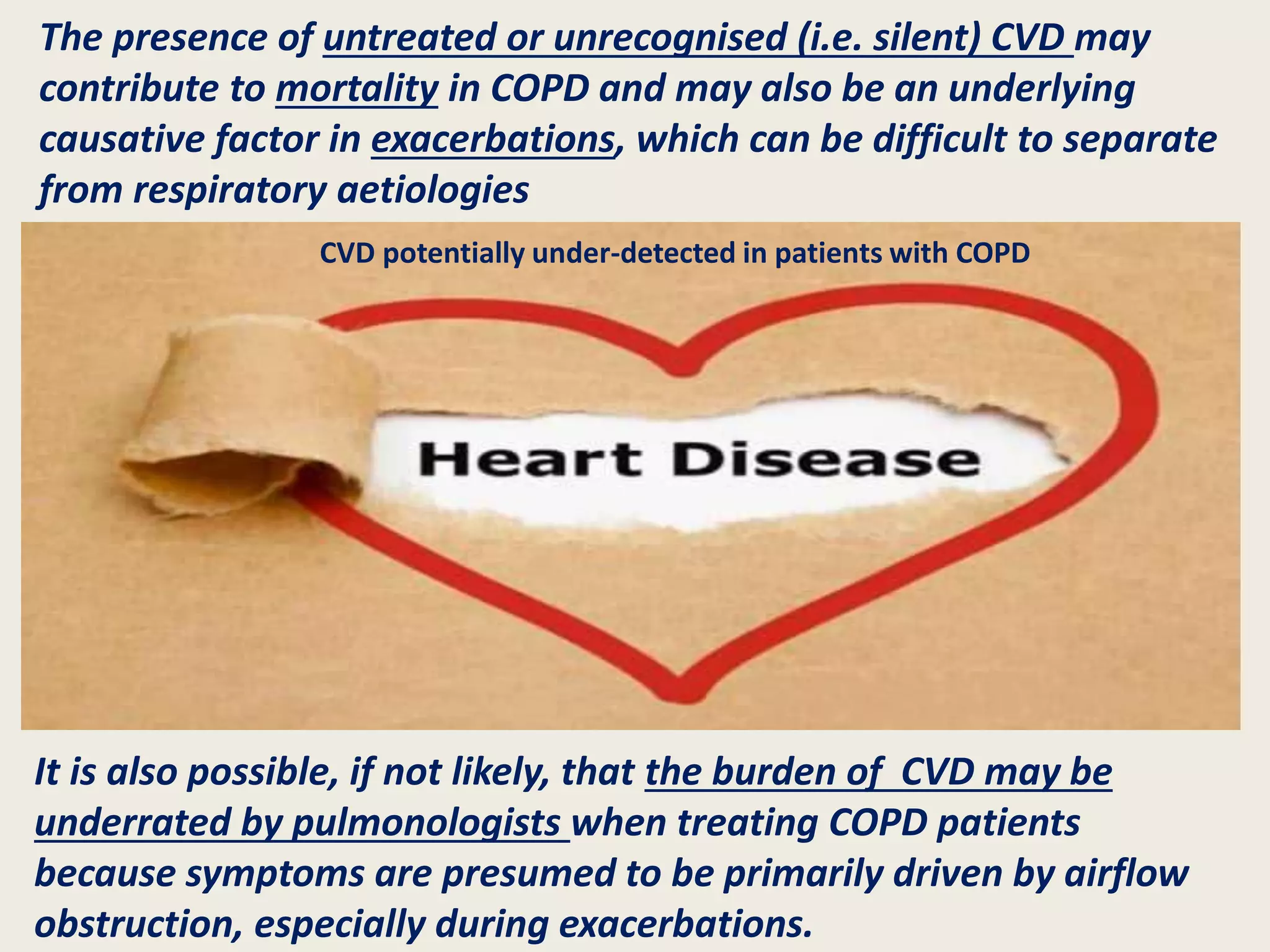 The presence of untreated or unrecognised (i.e. silent) CVD may contribute to mortality in COPD and may also be an underlying causative factor in exacerbations, which can be difficult to separate from respiratory aetiologies

CVD potentially under-detected in patients with COPD

Heart Disease

It is also possible, if not likely, that the burden of CVD may be underrated by pulmonologists when treating COPD patients because symptoms are presumed to be primarily driven by airflow obstruction, especially during exacerbations.